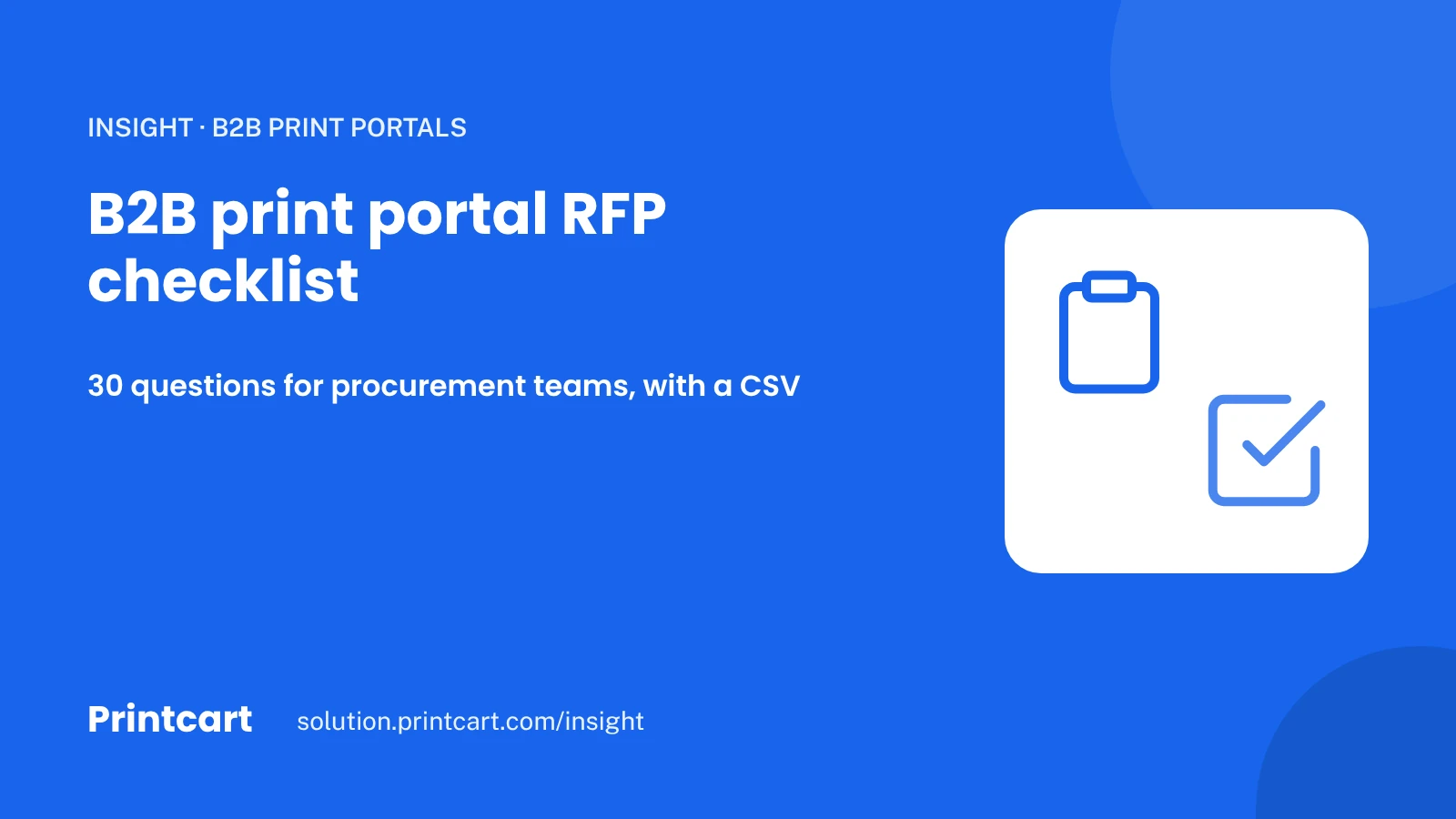 INSIGHT · B2B PRINT PORTALS

B2B print portal RFP checklist

30 questions for procurement teams, with a CSV

Printcart solution.printcart.com/insight